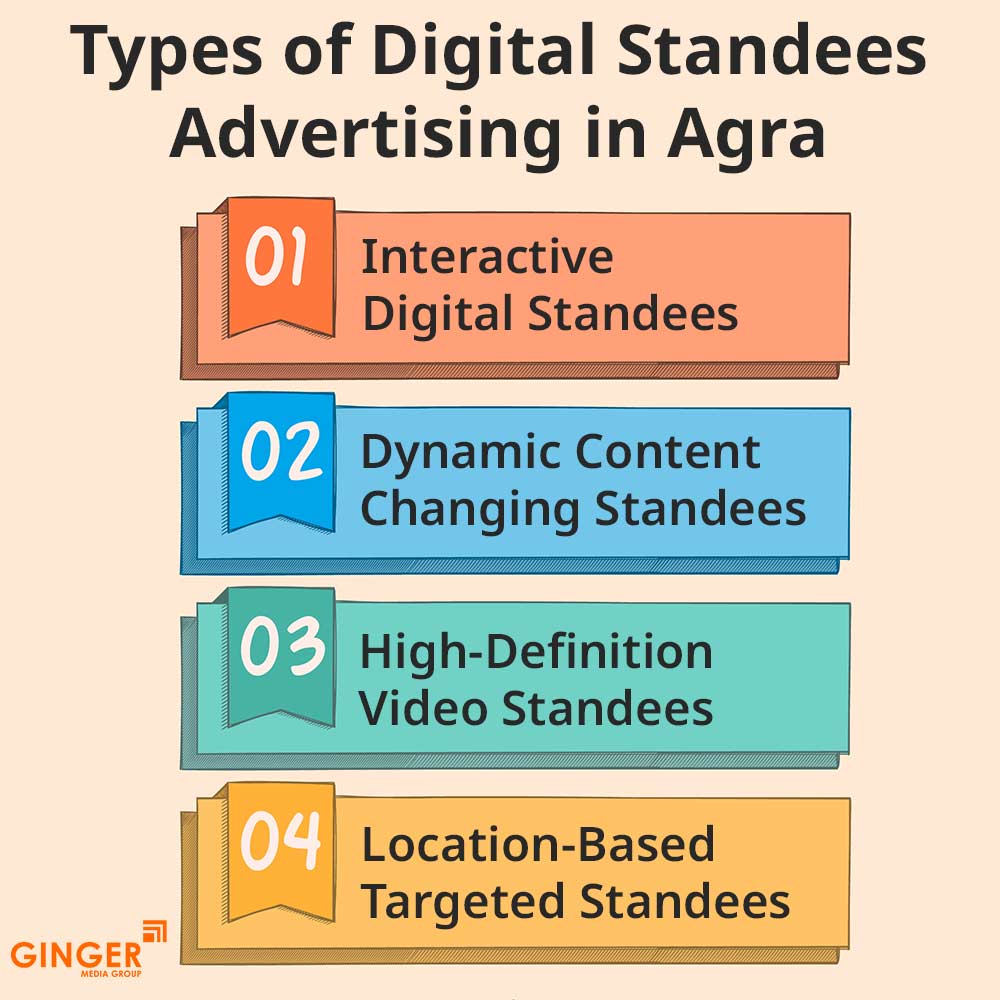 Types of Digital Standees Advertising in Agra

01 Interactive Digital Standees

02 Dynamic Content Changing Standees

03 High-Definition Video Standees

04 Location-Based Targeted Standees

GINGER MEDIA GROUP